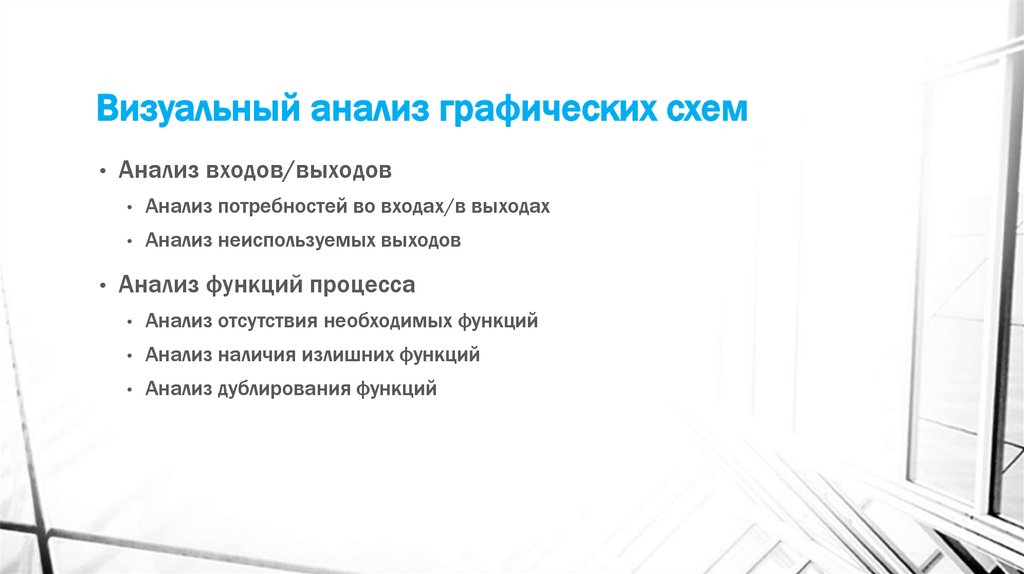 Визуальный анализ графических схем

• Анализ входов/выходов
  • Анализ потребностей во входах/в выходах
  • Анализ неиспользуемых выходов
• Анализ функций процесса
  • Анализ отсутствия необходимых функций
  • Анализ наличия излишних функций
  • Анализ дублирования функций